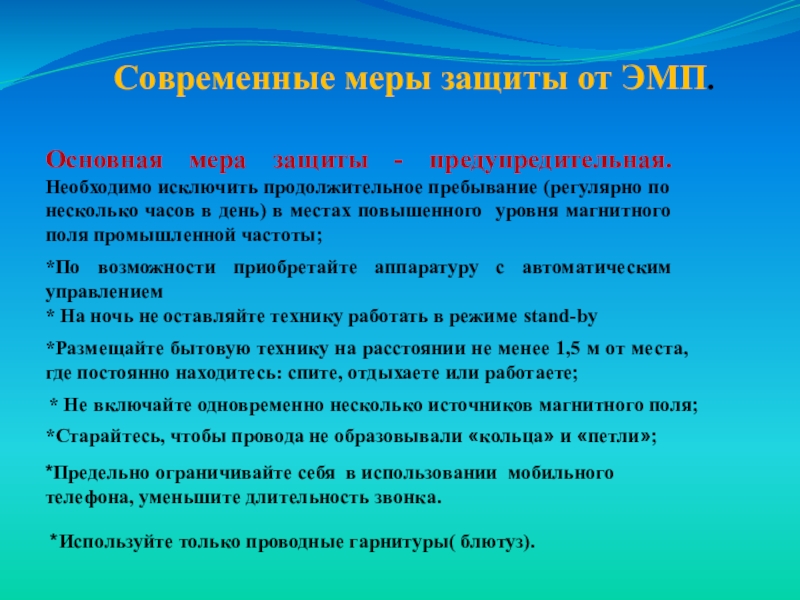 Современные меры защиты от ЭМП.

Основная мера защиты - предупредительная. Необходимо исключить продолжительное пребывание (регулярно по несколько часов в день) в местах повышенного уровня магнитного поля промышленной частоты;

*По возможности приобретайте аппаратуру с автоматическим управлением
* На ночь не оставляйте технику работать в режиме stand-by

*Размещайте бытовую технику на расстоянии не менее 1,5 м от места, где постоянно находитесь: спите, отдыхаете или работаете;

* Не включайте одновременно несколько источников магнитного поля;

*Старайтесь, чтобы провода не образовывали «кольца» и «петли»;

*Предельно ограничивайте себя в использовании мобильного телефона, уменьшите длительность звонка.

*Используйте только проводные гарнитуры( блютуз).